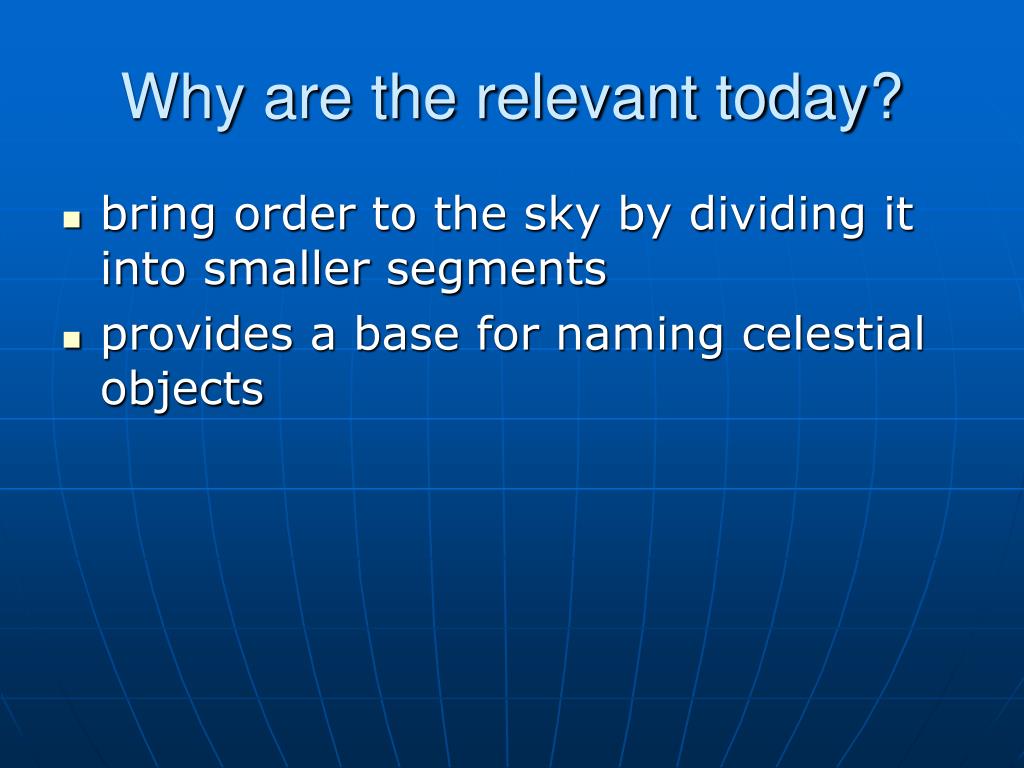 Why are the relevant today?

- bring order to the sky by dividing it into smaller segments
- provides a base for naming celestial objects